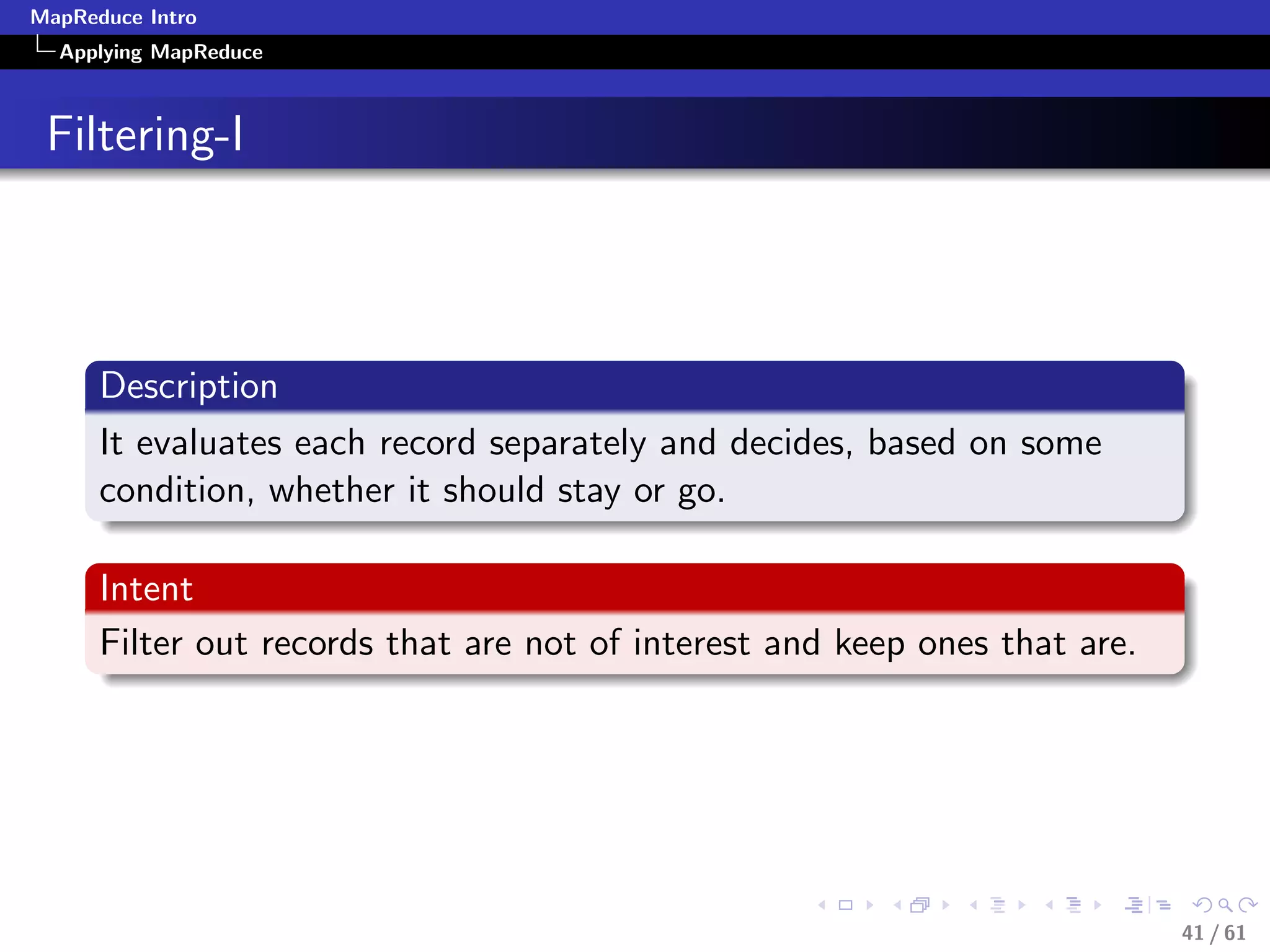 MapReduce Intro
Applying MapReduce

Filtering-I

Description
It evaluates each record separately and decides, based on some condition, whether it should stay or go.

Intent
Filter out records that are not of interest and keep ones that are.

41 / 61